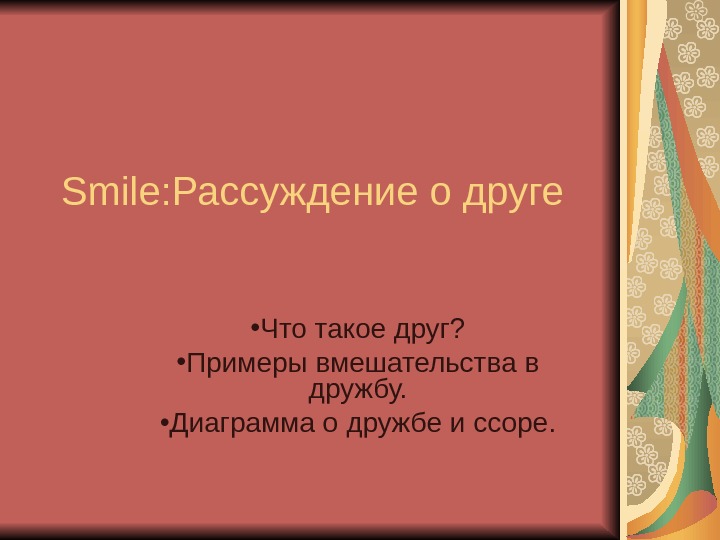 Smile:Рассуждение о друге

•Что такое друг?

•Примеры вмешательства в дружбу.

•Диаграмма о дружбе и ссоре.